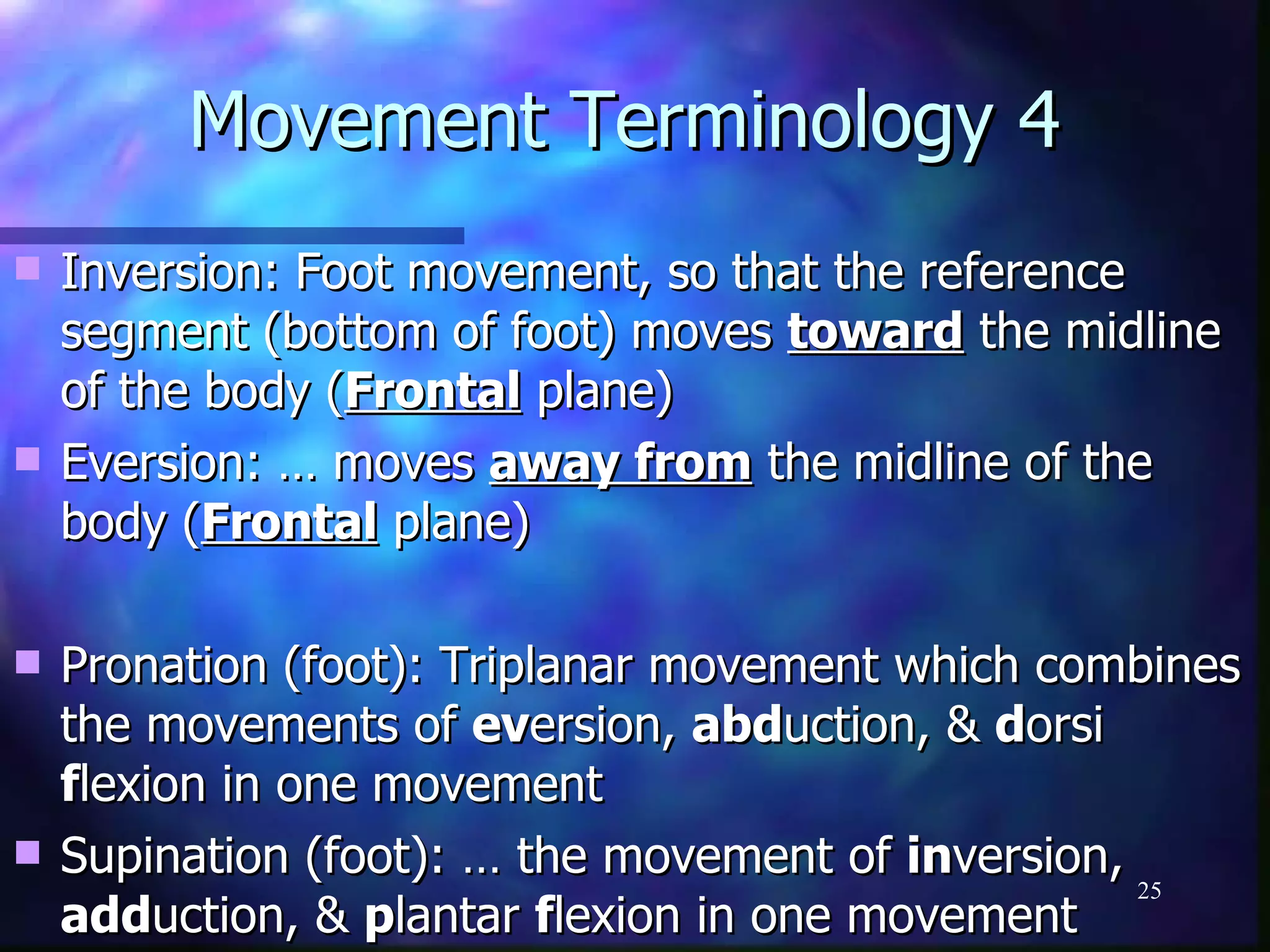 Movement Terminology 4

Inversion: Foot movement, so that the reference segment (bottom of foot) moves toward the midline of the body (Frontal plane)

Eversion: … moves away from the midline of the body (Frontal plane)

Pronation (foot): Triplanar movement which combines the movements of eversion, abduction, & dorsi flexion in one movement

Supination (foot): … the movement of inversion, adduction, & plantar flexion in one movement

25